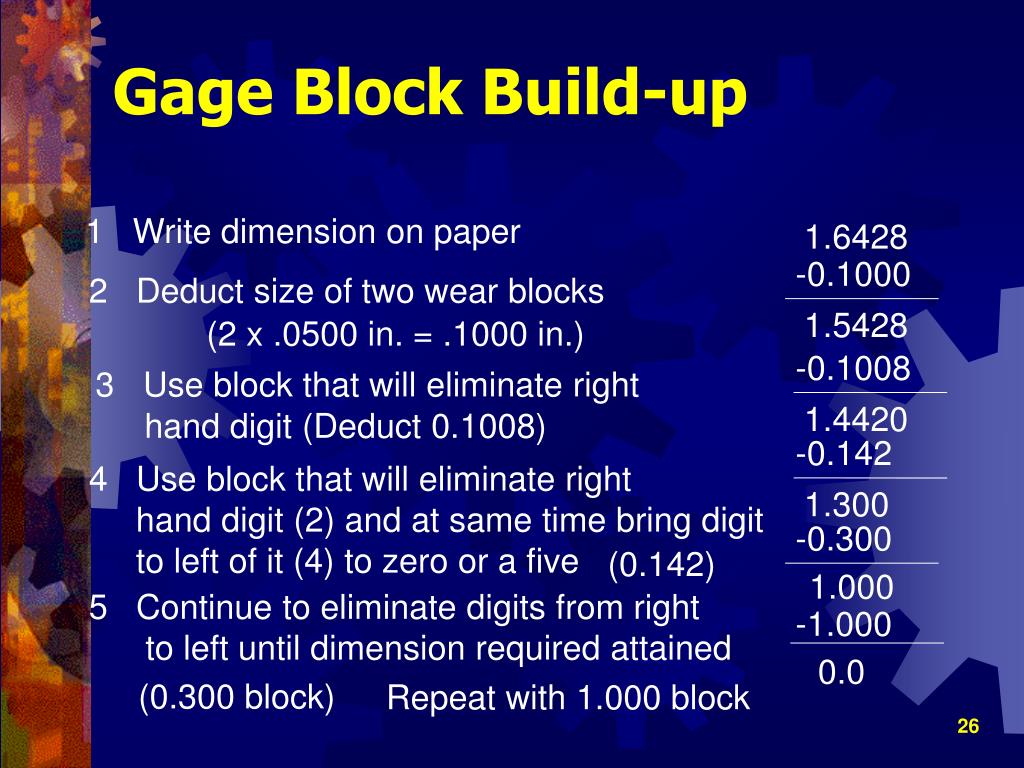 Gage Block Build-up

1 Write dimension on paper

2 Deduct size of two wear blocks
(2 x .0500 in. = .1000 in.)

3 Use block that will eliminate right hand digit (Deduct 0.1008)

4 Use block that will eliminate right hand digit (2) and at same time bring digit to left of it (4) to zero or a five (0.142)

5 Continue to eliminate digits from right to left until dimension required attained

(0.300 block) Repeat with 1.000 block

1.6428
-0.1000
1.5428
-0.1008
1.4420
-0.142
1.300
-0.300
1.000
-1.000
0.0

26